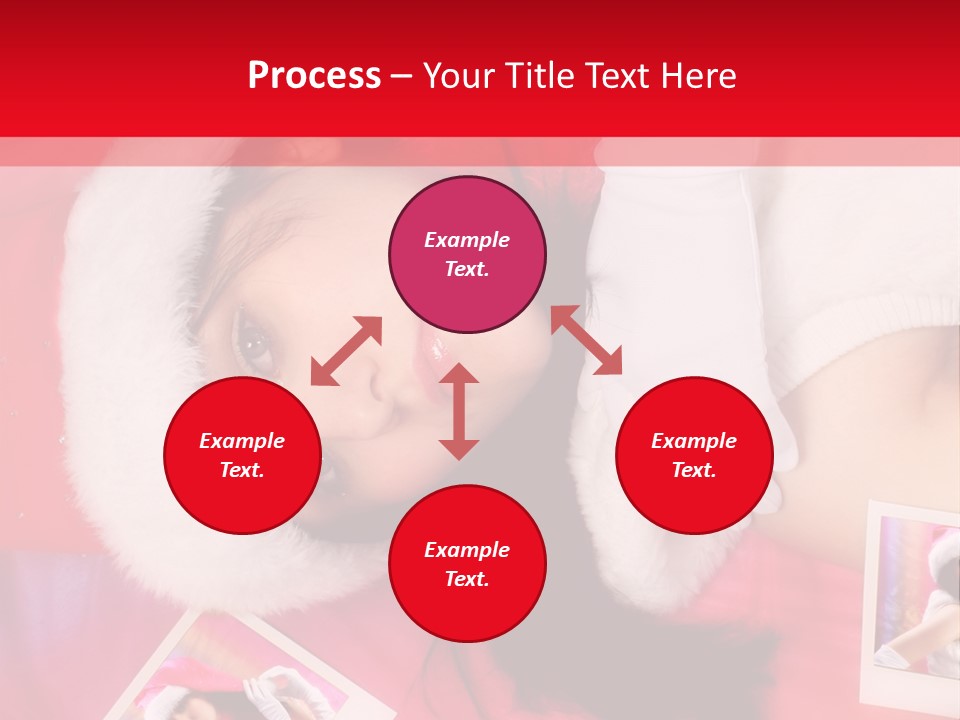 Process – Your Title Text Here

Example Text.

Example Text.

Example Text.

Example Text.